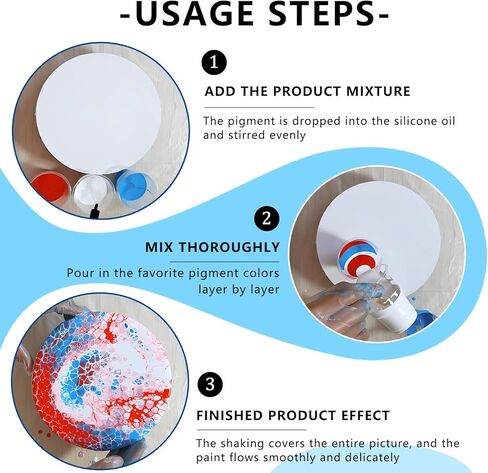 -USAGE STEPS-

1

ADD THE PRODUCT MIXTURE

The pigment is dropped into the silicone oil and stirred evenly

2

MIX THOROUGHLY

Pour in the favorite pigment colors layer by layer

3

FINISHED PRODUCT EFFECT

The shaking covers the entire picture, and the paint flows smoothly and delicately